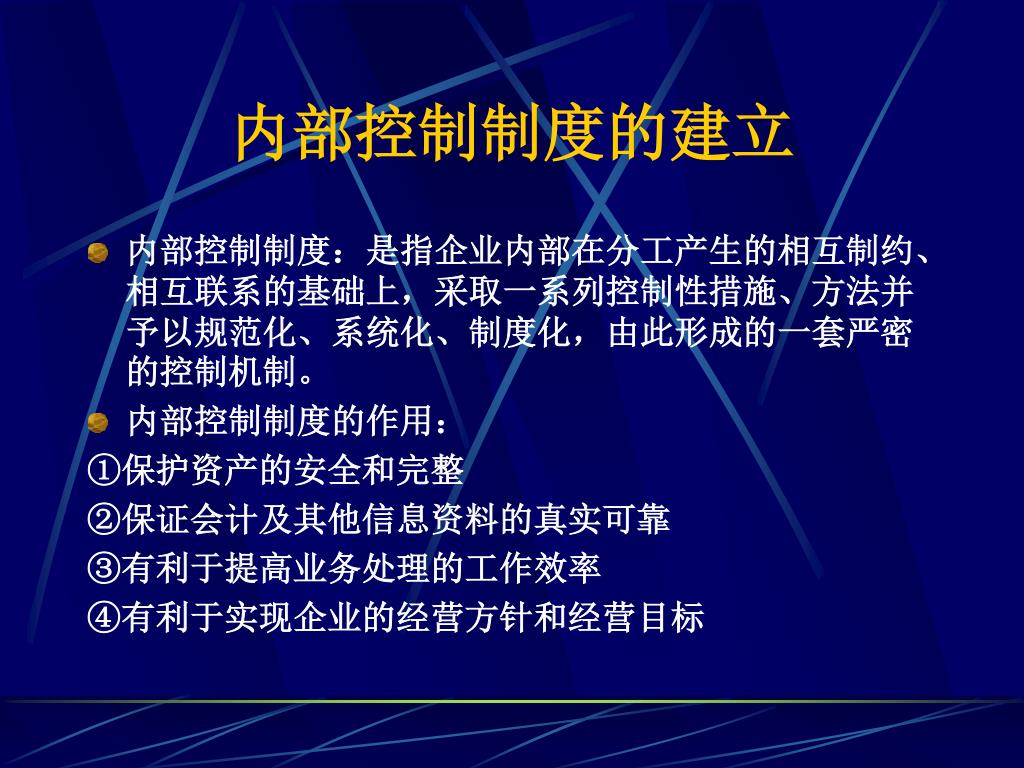 内部控制制度的建立

内部控制制度：是指企业内部在分工产生的相互制约、相互联系的基础上，采取一系列控制性措施、方法并予以规范化、系统化、制度化，由此形成的一套严密的控制机制。

内部控制制度的作用：

①保护资产的安全和完整

②保证会计及其他信息资料的真实可靠

③有利于提高业务处理的工作效率

④有利于实现企业的经营方针和经营目标